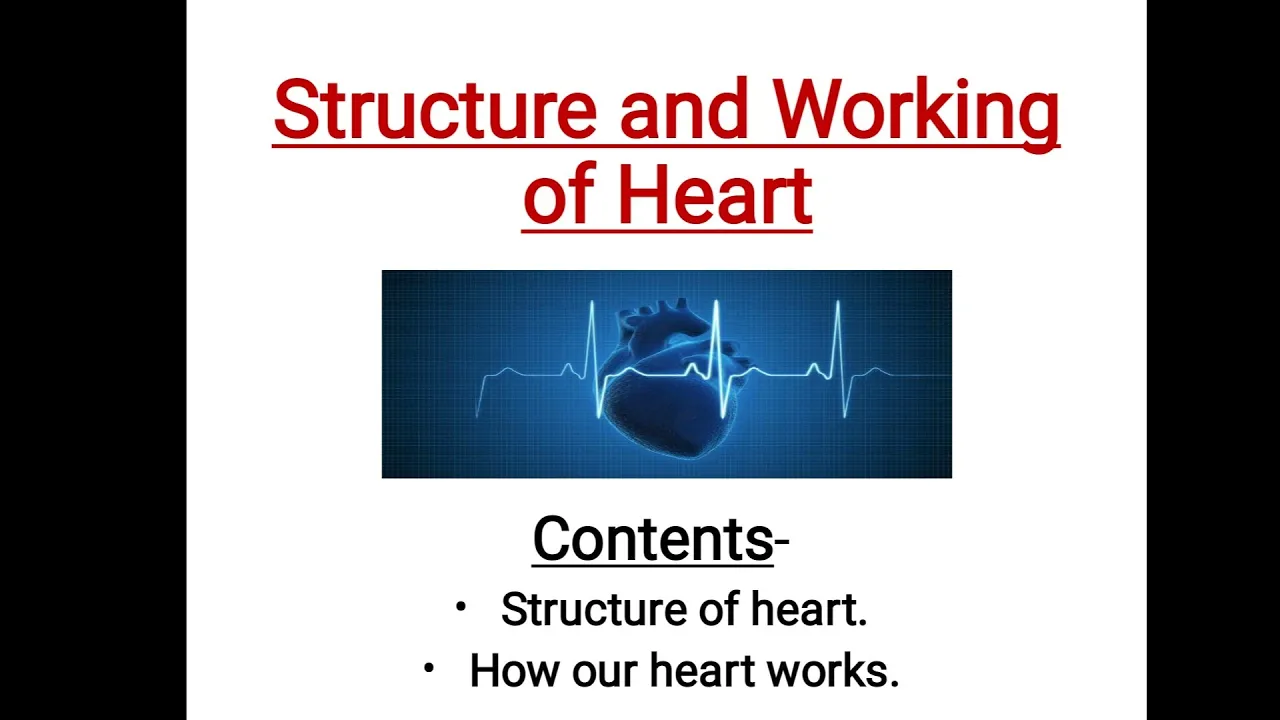 Structure and Working of Heart

Contents-

• Structure of heart.
• How our heart works.